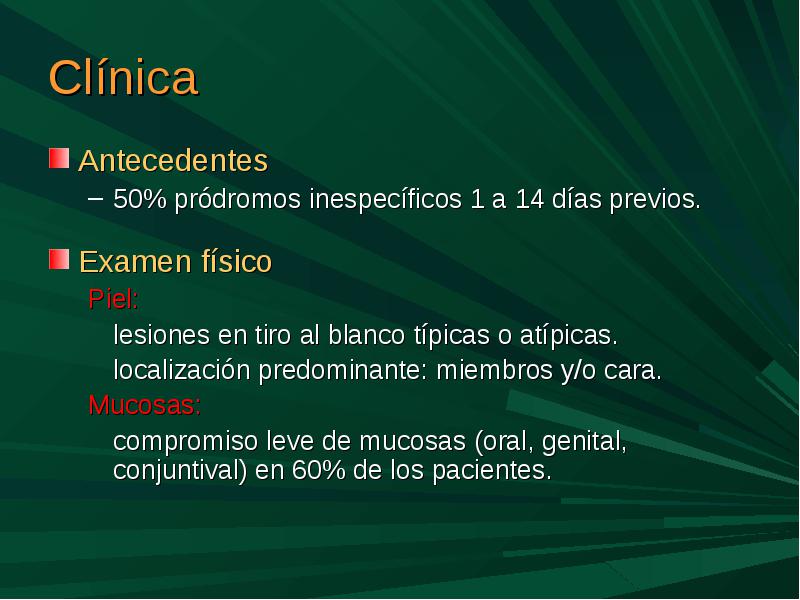 Clínica

Antecedentes
– 50% pródromos inespecíficos 1 a 14 días previos.

Examen físico
Piel:
lesiones en tiro al blanco típicas o atípicas.
localización predominante: miembros y/o cara.
Mucosas:
compromiso leve de mucosas (oral, genital, conjuntival) en 60% de los pacientes.